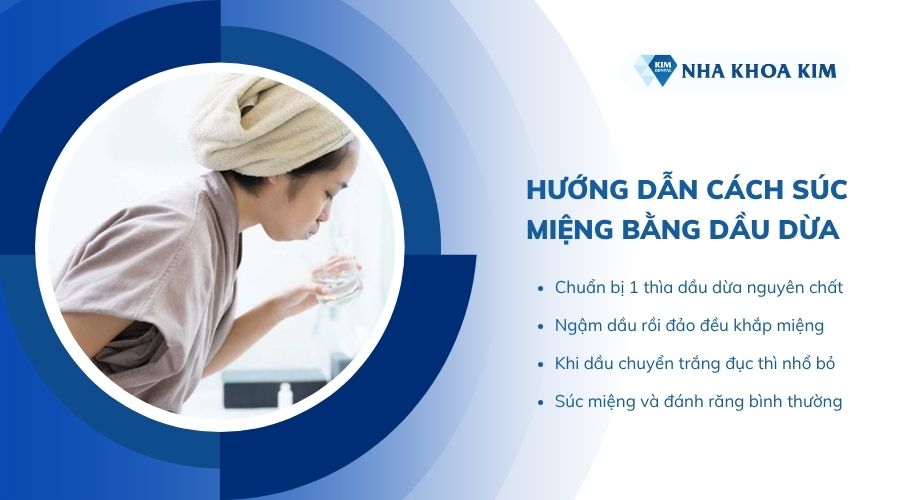 KIM DENTAL
NHA KHOA KIM

HƯỚNG DẪN CÁCH SÚC MIỆNG BẰNG DẦU DỪA

• Chuẩn bị 1 thìa dầu dừa nguyên chất
• Ngậm dầu rồi đảo đều khắp miệng
• Khi dầu chuyển trắng đục thì nhổ bỏ
• Súc miệng và đánh răng bình thường